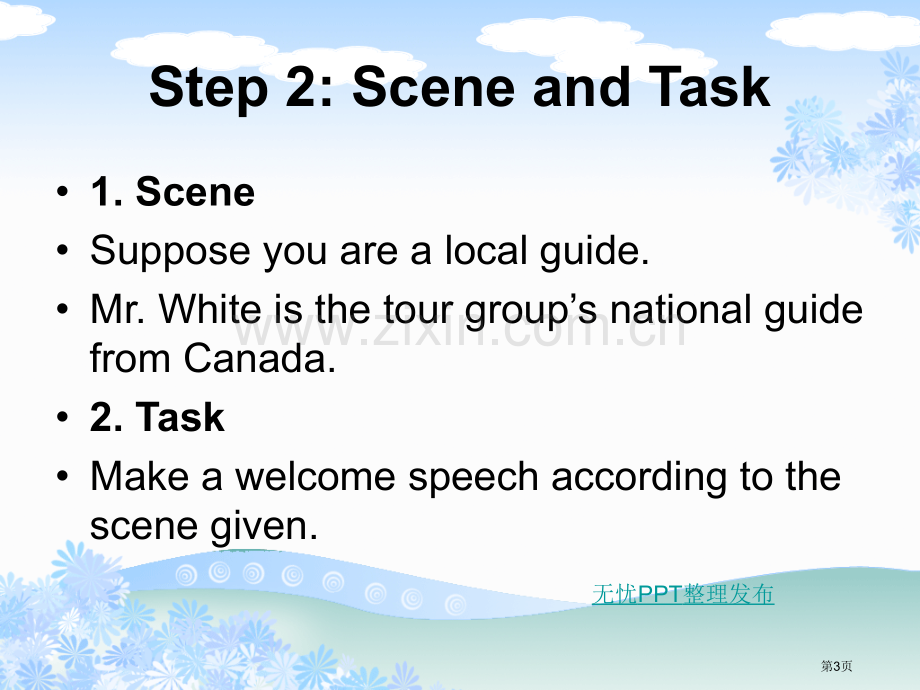 Step 2: Scene and Task

• 1. Scene
• Suppose you are a local guide.
• Mr. White is the tour group's national guide from Canada.
• 2. Task
• Make a welcome speech according to the scene given.

无忧PPT整理发布

第3页

www.zixin.com.cn